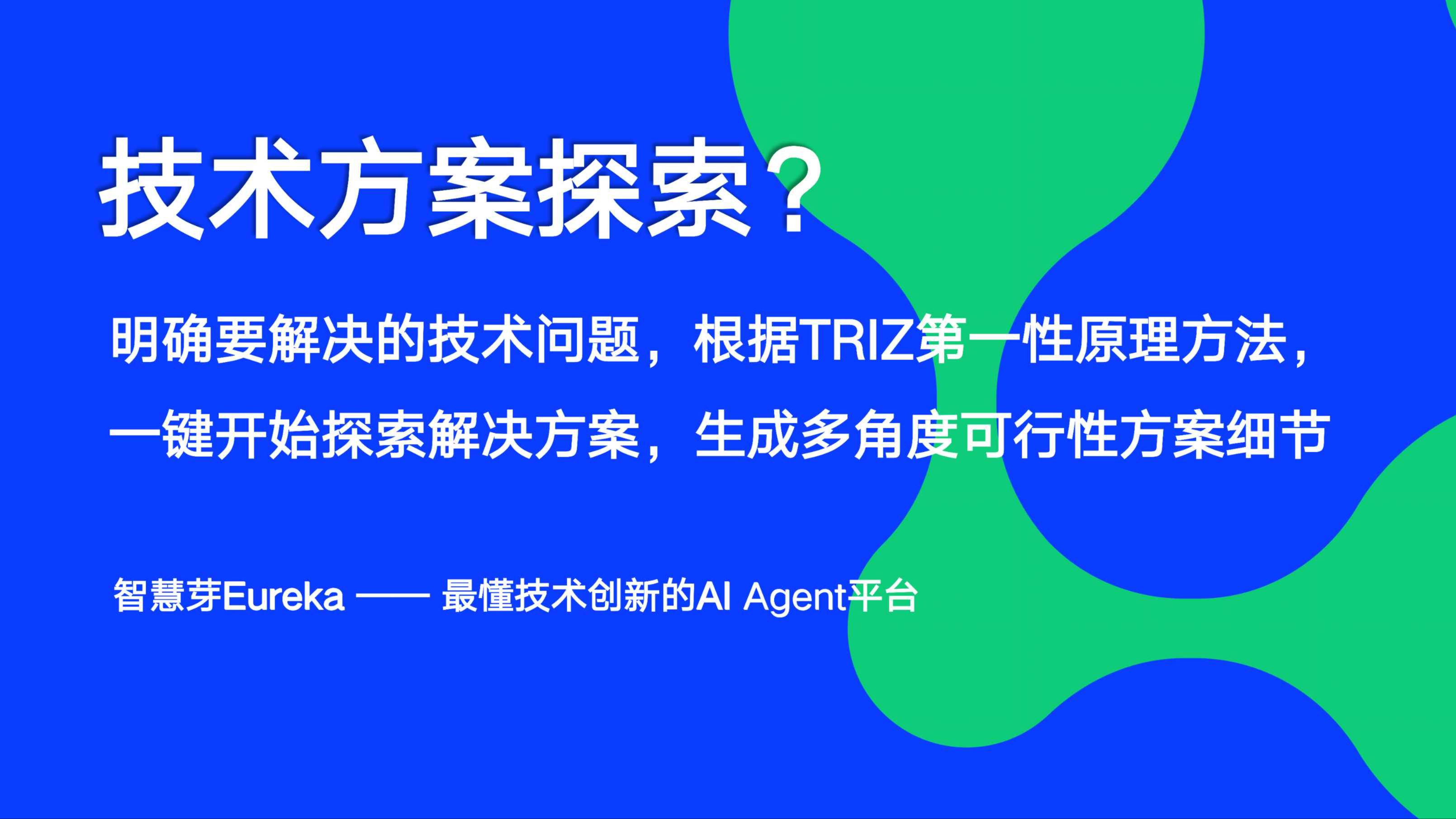 技术方案探索？

明确要解决的技术问题，根据TRIZ第一性原理方法，一键开始探索解决方案，生成多角度可行性方案细节

智慧芽Eureka —— 最懂技术创新的AI Agent平台